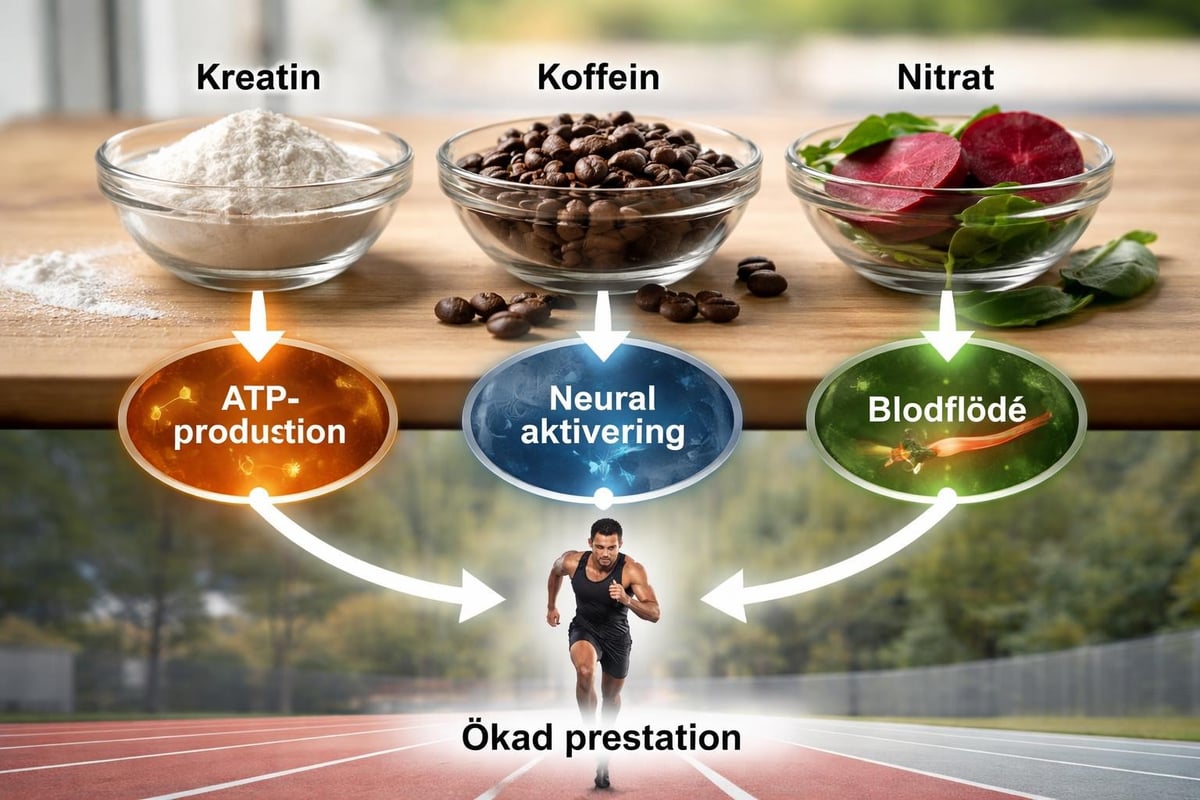 Kreatin

Koffein

Nitrat

ATP-produstion

Neural aktivering

Blodflödé

Ökad prestation